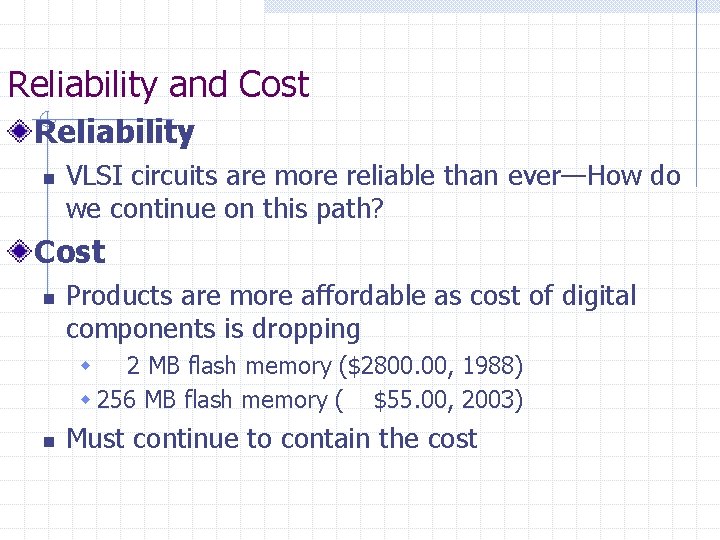 Reliability and Cost

Reliability

VLSI circuits are more reliable than ever—How do we continue on this path?

Cost

Products are more affordable as cost of digital components is dropping

2 MB flash memory (\$2800.00, 1988)

256 MB flash memory ( \$55.00, 2003)

Must continue to contain the cost